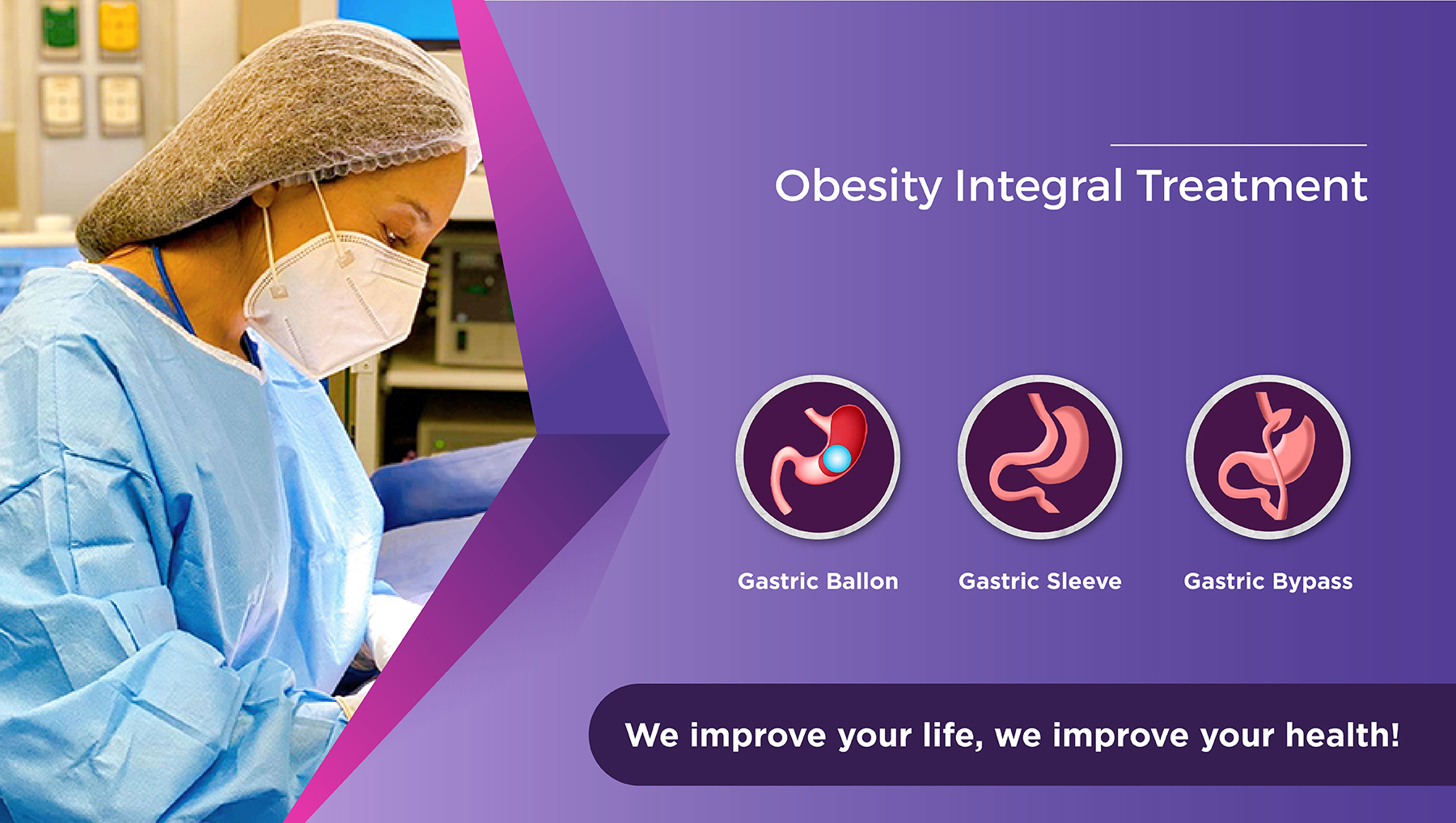 Obesity Integral Treatment

Gastric Ballon

Gastric Sleeve

Gastric Bypass

We improve your life, we improve your health!